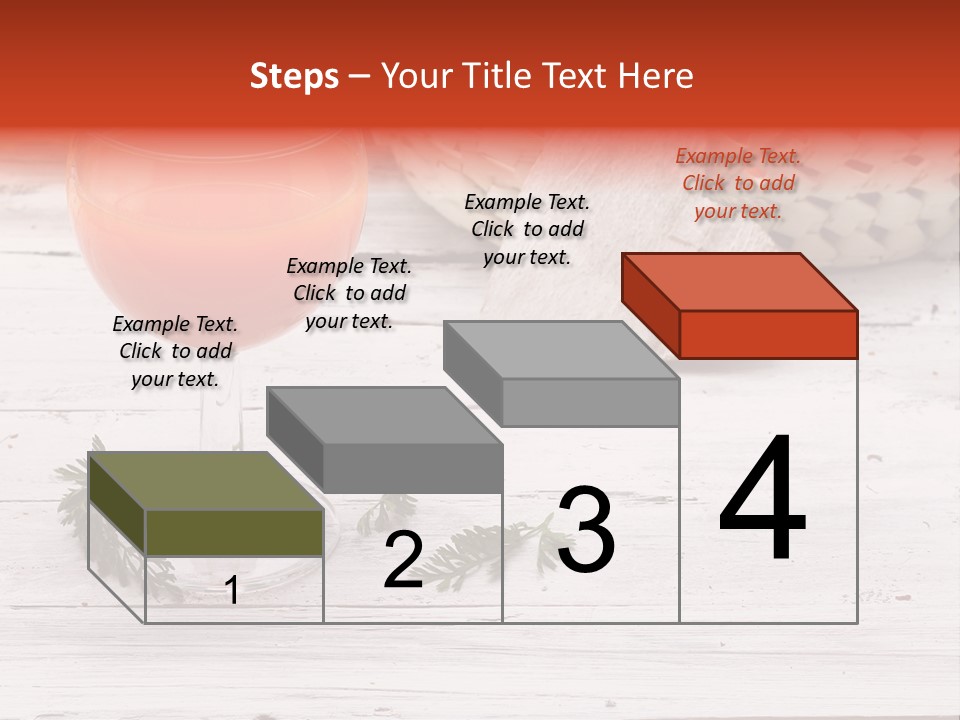 Steps – Your Title Text Here

Example Text. Click to add your text.

Example Text. Click to add your text.

Example Text. Click to add your text.

Example Text. Click to add your text.

1

2

3

4